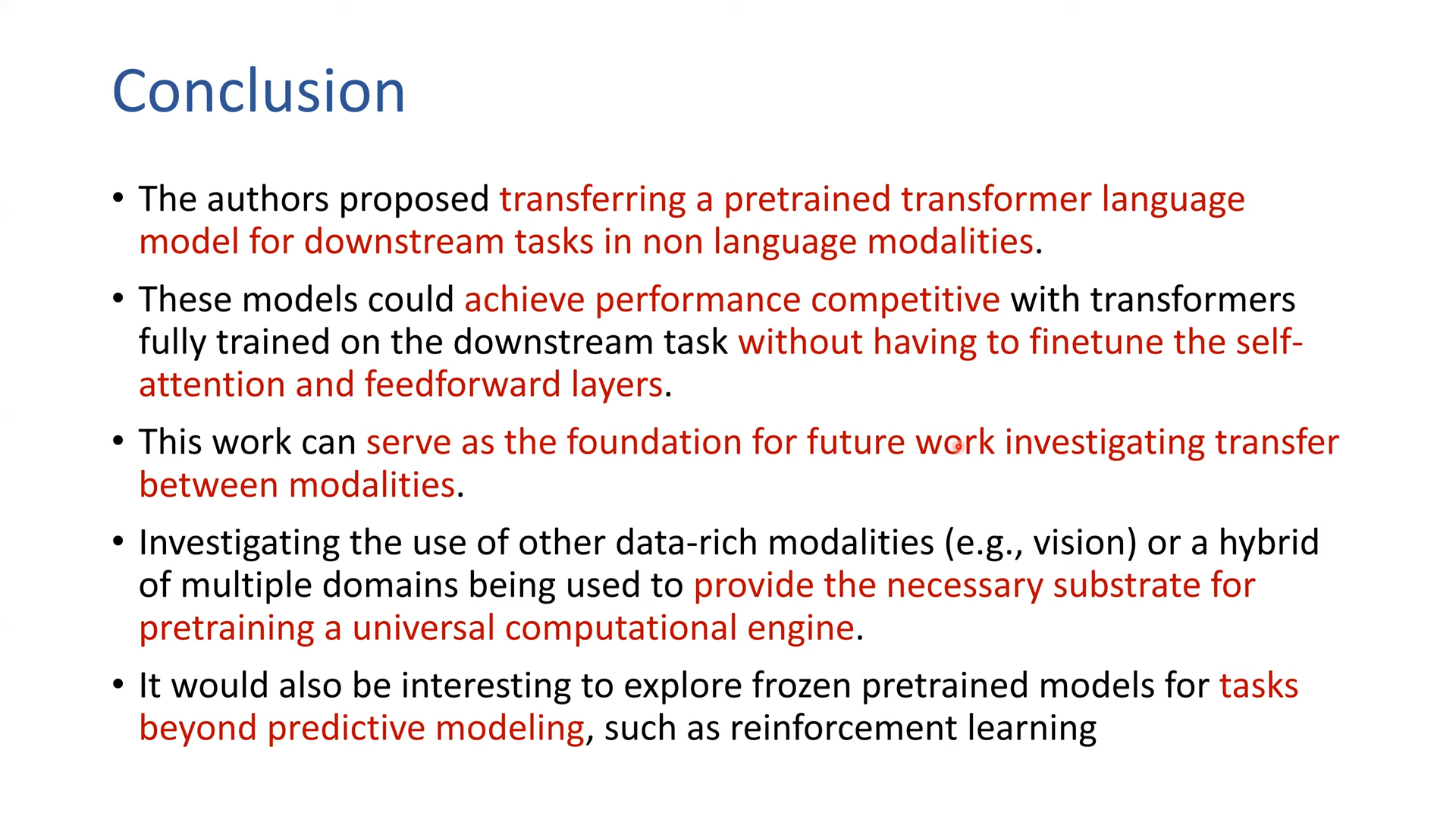 Conclusion

• The authors proposed transferring a pretrained transformer language model for downstream tasks in non language modalities.

• These models could achieve performance competitive with transformers fully trained on the downstream task without having to finetune the self-attention and feedforward layers.

• This work can serve as the foundation for future work investigating transfer between modalities.

• Investigating the use of other data-rich modalities (e.g., vision) or a hybrid of multiple domains being used to provide the necessary substrate for pretraining a universal computational engine.

• It would also be interesting to explore frozen pretrained models for tasks beyond predictive modeling, such as reinforcement learning